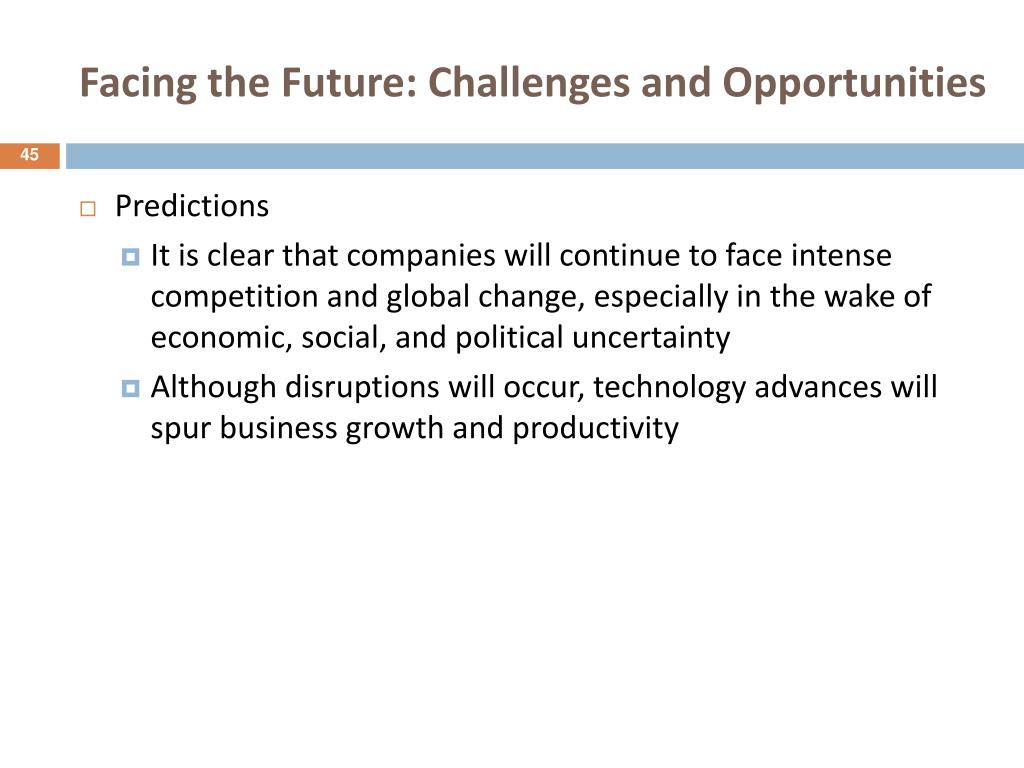 Facing the Future: Challenges and Opportunities

45

Predictions

It is clear that companies will continue to face intense competition and global change, especially in the wake of economic, social, and political uncertainty

Although disruptions will occur, technology advances will spur business growth and productivity